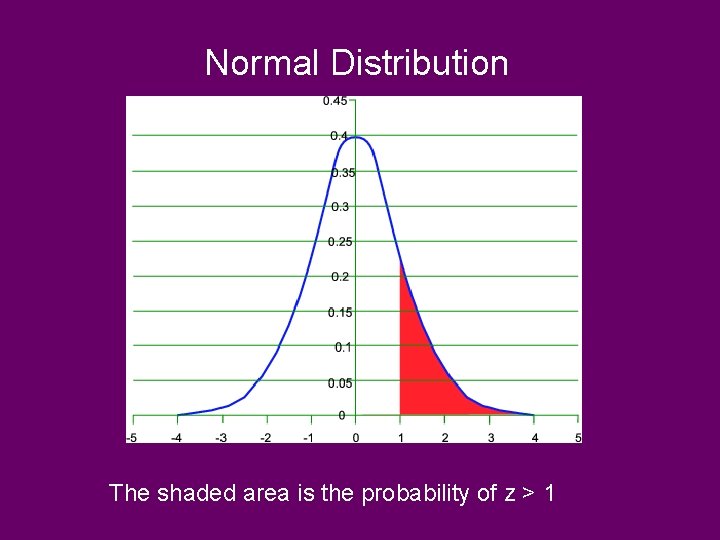 Normal Distribution

0.45
0.4
0.35
0.3
0.25
0.2
0.15
0.1
0.05
0

-5 -4 -3 -2 -1 0 1 2 3 4 5

The shaded area is the probability of z > 1